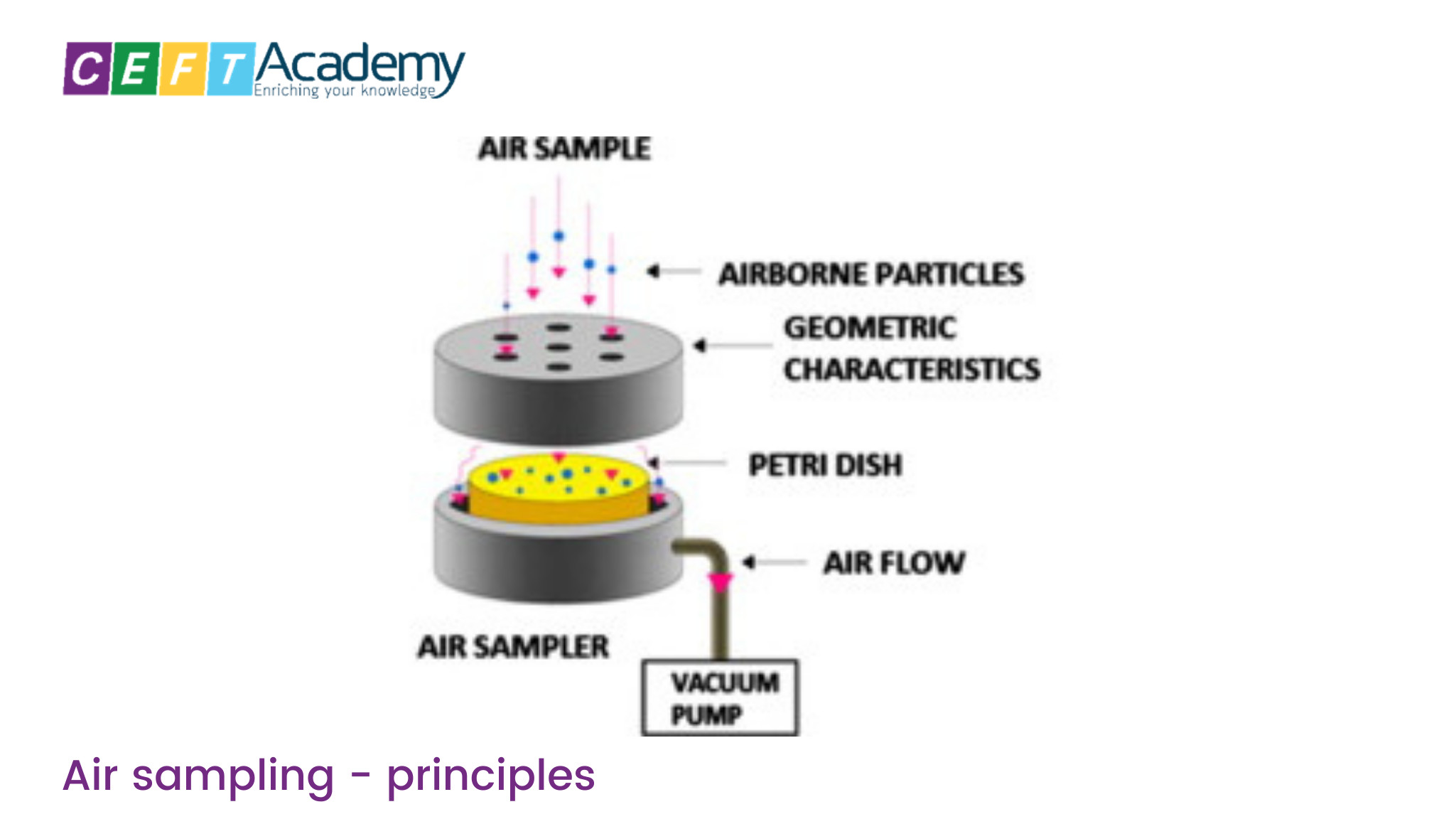 CEFT Academy
Enriching your knowledge

AIR SAMPLE

AIRBORNE PARTICLES

GEOMETRIC CHARACTERISTICS

PETRI DISH

AIR FLOW

AIR SAMPLER

VACUUM PUMP

Air sampling - principles